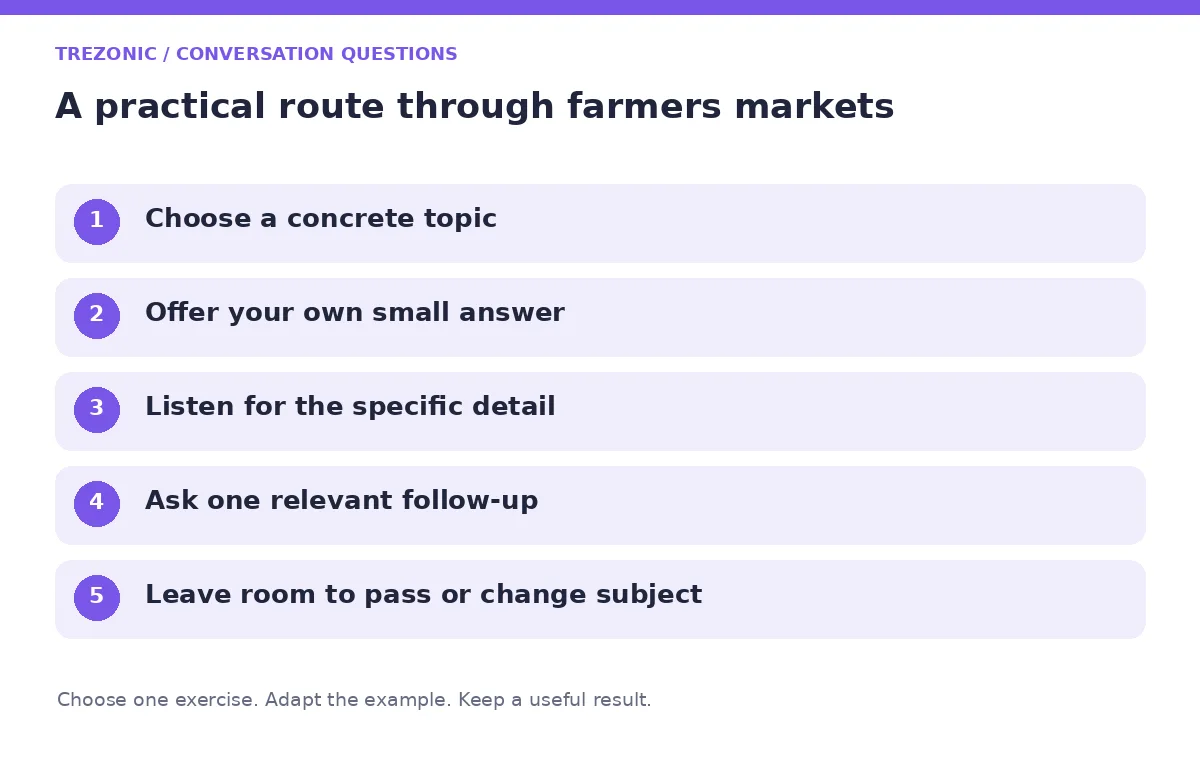 TREZONIC / CONVERSATION QUESTIONS

A practical route through farmers markets

1 Choose a concrete topic

2 Offer your own small answer

3 Listen for the specific detail

4 Ask one relevant follow-up

5 Leave room to pass or change subject

Choose one exercise. Adapt the example. Keep a useful result.